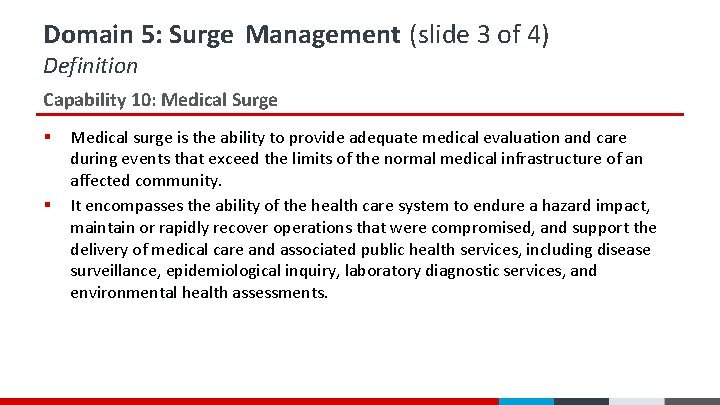 Domain 5: Surge Management (slide 3 of 4)
Definition

Capability 10: Medical Surge

▪ Medical surge is the ability to provide adequate medical evaluation and care during events that exceed the limits of the normal medical infrastructure of an affected community.

▪ It encompasses the ability of the health care system to endure a hazard impact, maintain or rapidly recover operations that were compromised, and support the delivery of medical care and associated public health services, including disease surveillance, epidemiological inquiry, laboratory diagnostic services, and environmental health assessments.